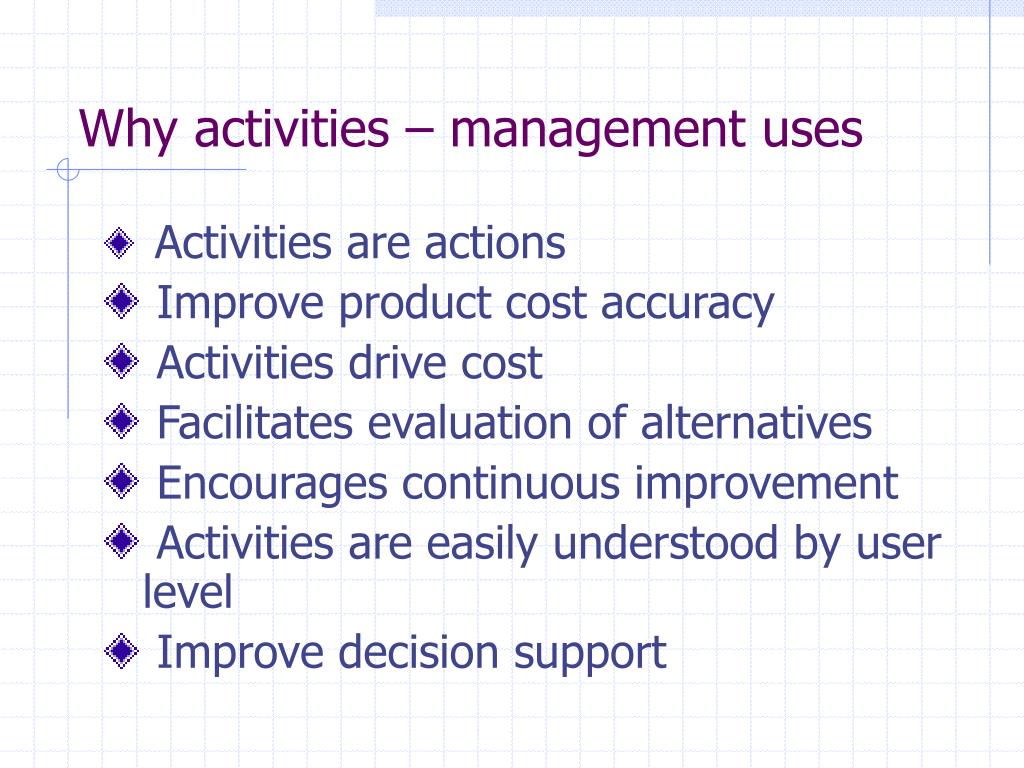 Why activities – management uses

Activities are actions

Improve product cost accuracy

Activities drive cost

Facilitates evaluation of alternatives

Encourages continuous improvement

Activities are easily understood by user level

Improve decision support